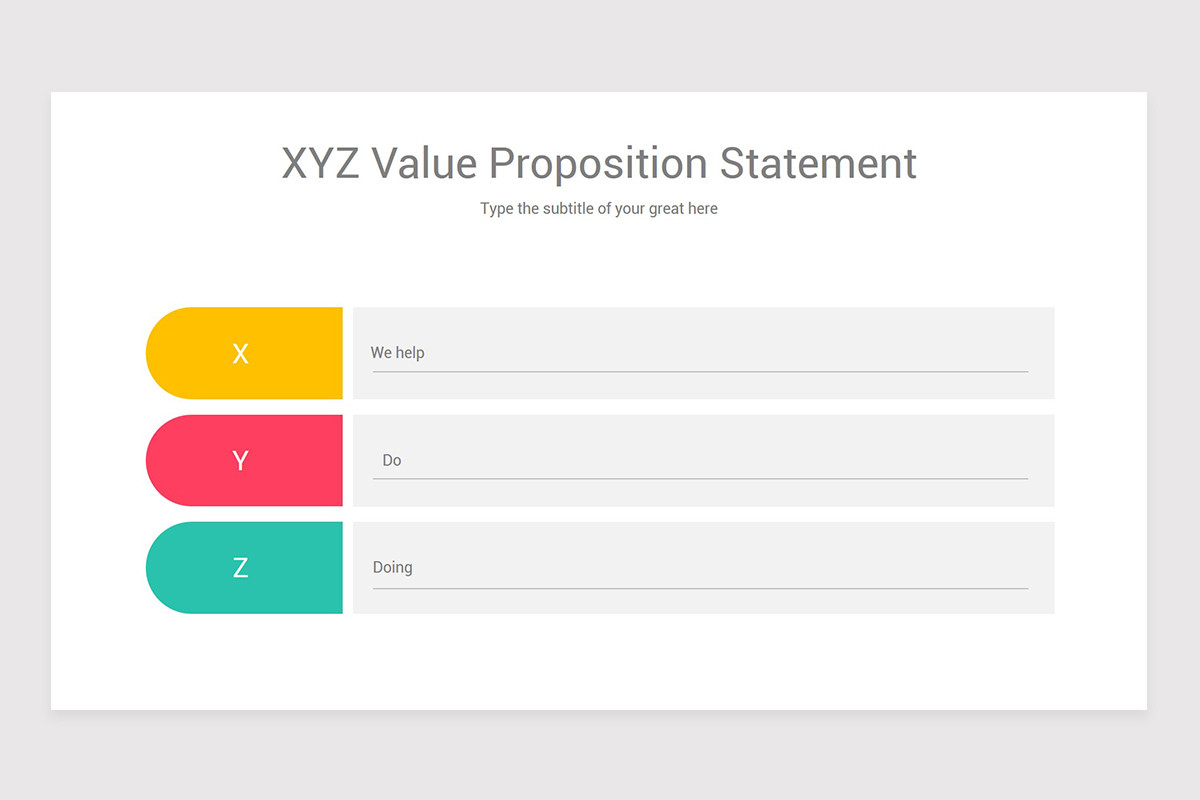 XYZ Value Proposition Statement

Type the subtitle of your great here

X

We help

Y

Do

Z

Doing